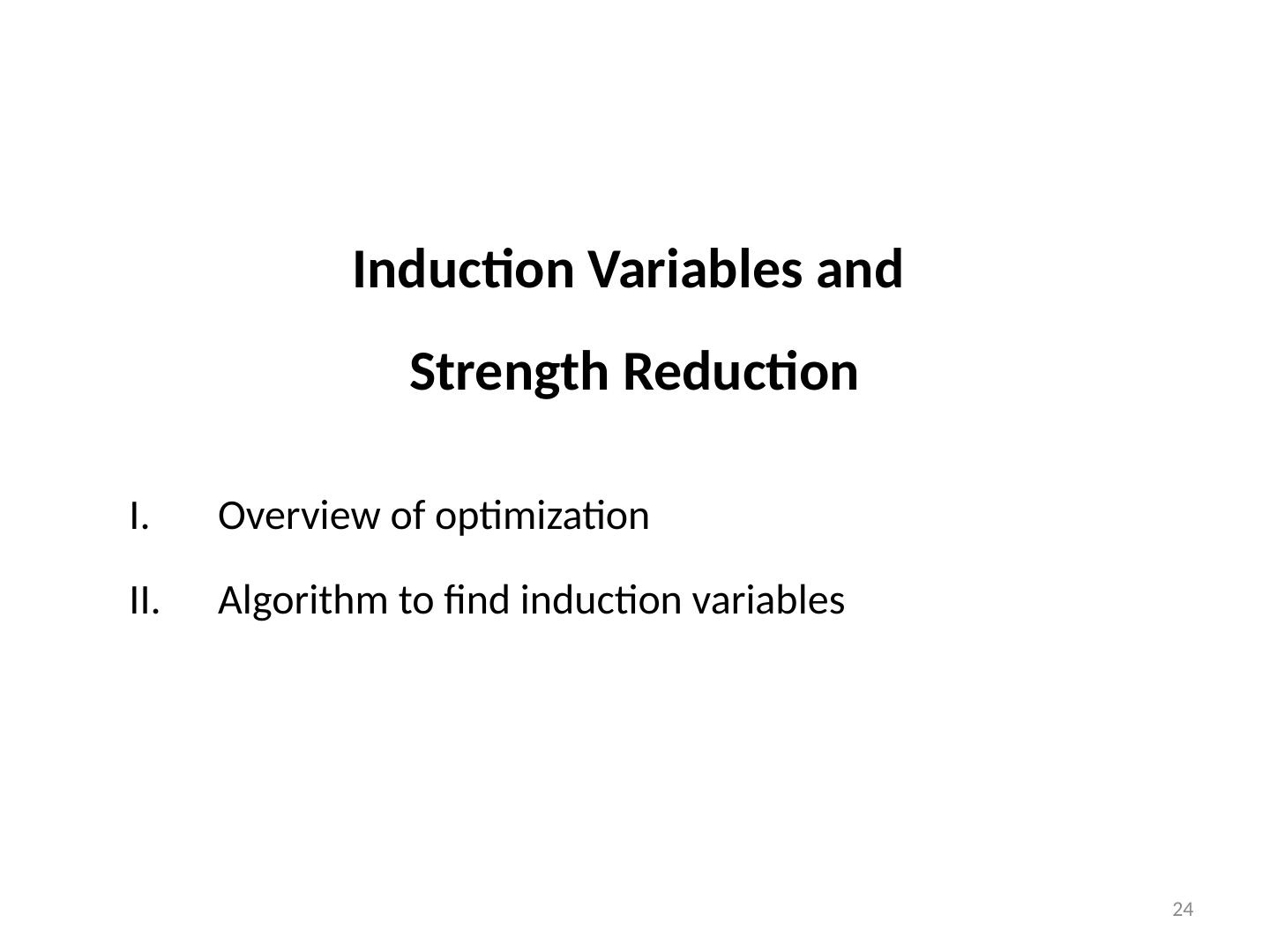 Induction Variables and

Strength Reduction

I. Overview of optimization

II. Algorithm to find induction variables

24